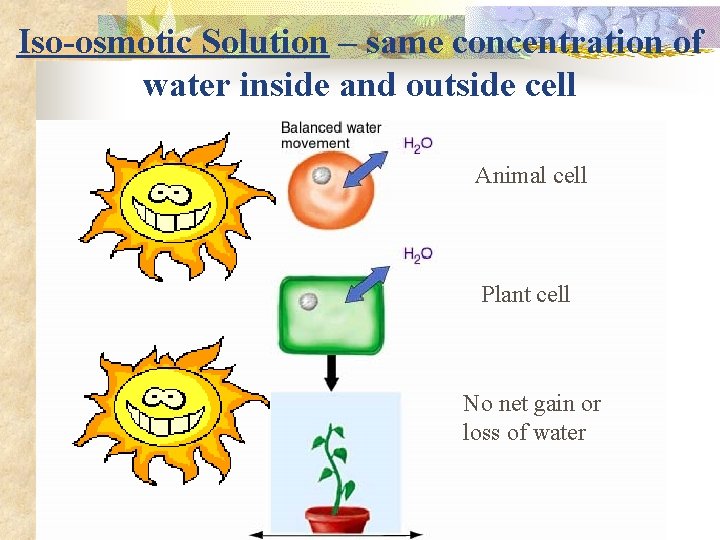 Iso-osmotic Solution – same concentration of water inside and outside cell

Balanced water movement

$H_2O$

Animal cell

$H_2O$

Plant cell

No net gain or loss of water